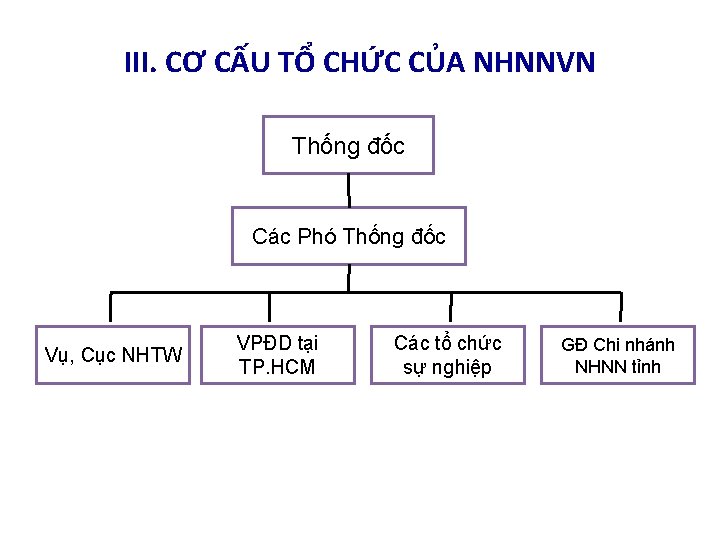 III. CƠ CẤU TỔ CHỨC CỦA NHNNVN

Thống đốc

Các Phó Thống đốc

Vụ, Cục NHTW

VPĐD tại TP.HCM

Các tổ chức sự nghiệp

GĐ Chi nhánh NHNN tỉnh